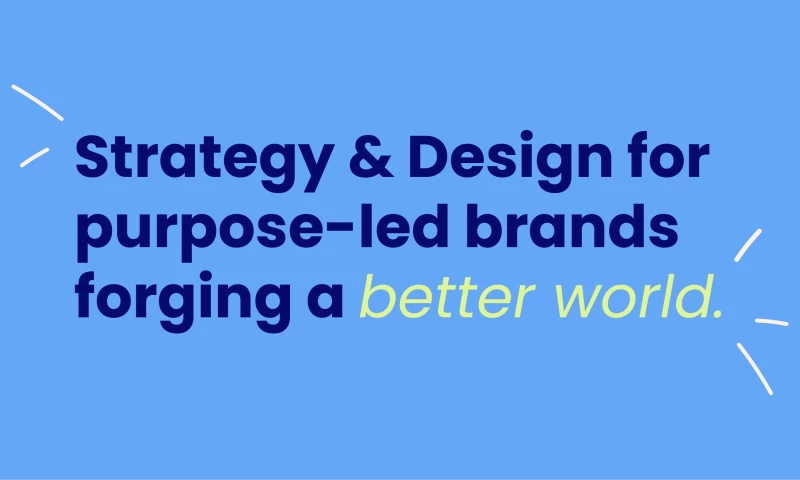 Strategy & Design for purpose-led brands forging a better world.